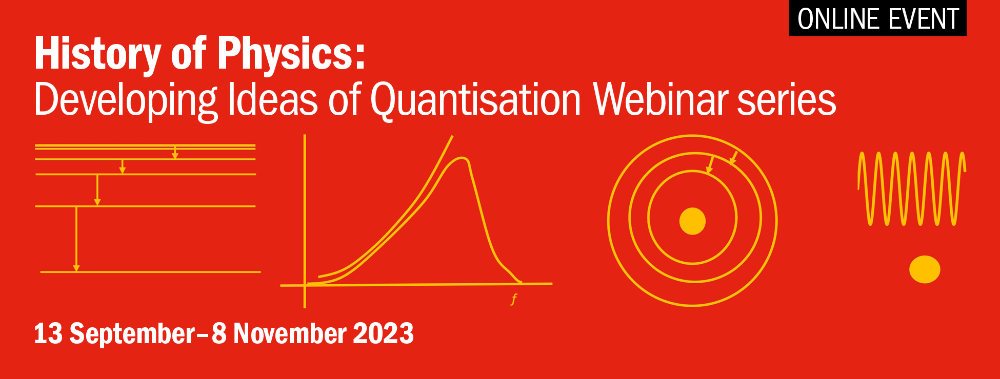 ONLINE EVENT

History of Physics:
Developing Ideas of Quantisation Webinar series

$f$

13 September–8 November 2023